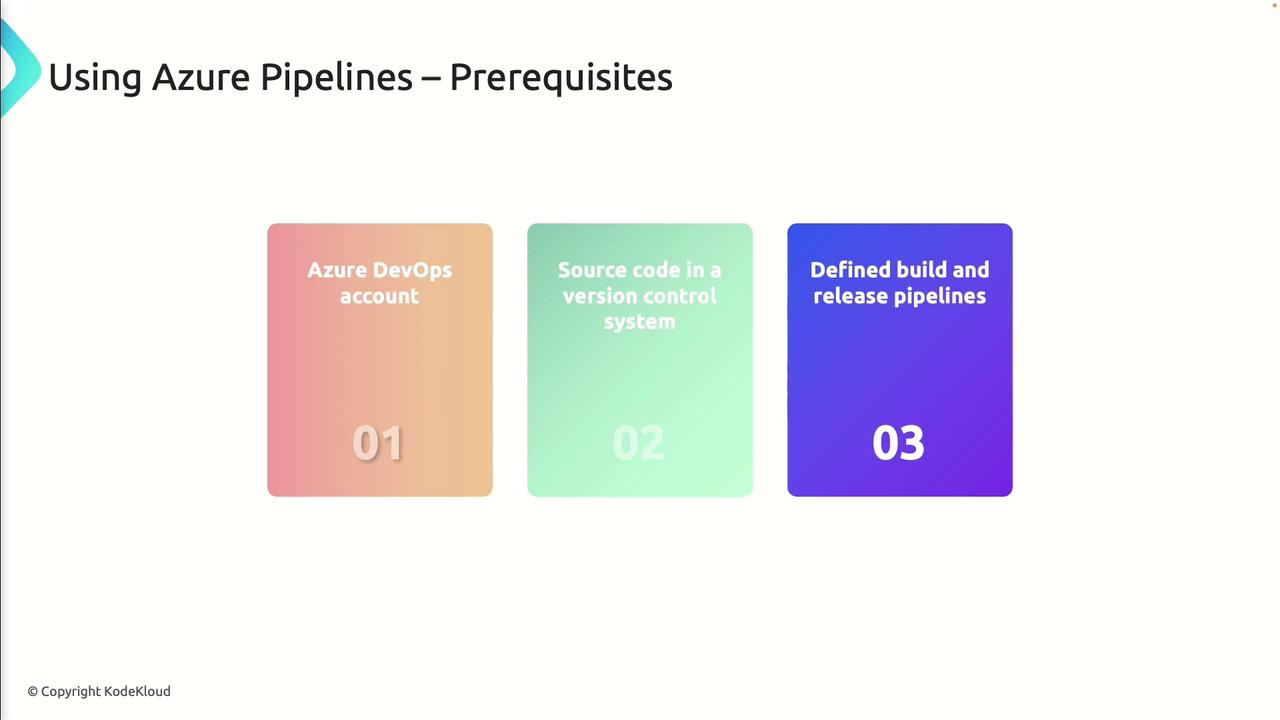 Using Azure Pipelines – Prerequisites

Azure DevOps account

01

Source code in a version control system

02

Defined build and release pipelines

03

© Copyright KodeKloud